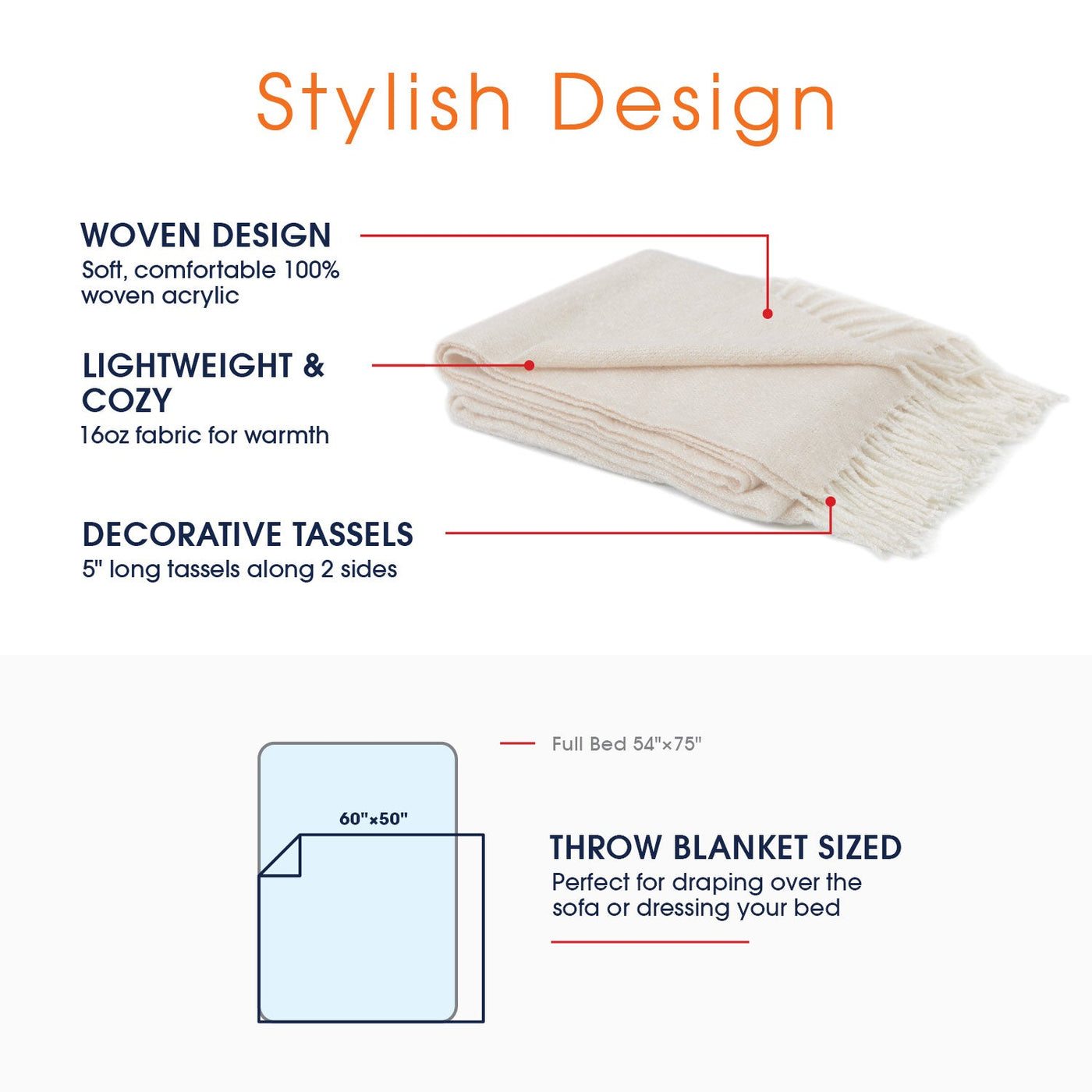 Stylish Design

WOVEN DESIGN
Soft, comfortable 100% woven acrylic

LIGHTWEIGHT & COZY
16oz fabric for warmth

DECORATIVE TASSELS
5" long tassels along 2 sides

Full Bed 54"×75"

60"×50"

THROW BLANKET SIZED
Perfect for draping over the sofa or dressing your bed